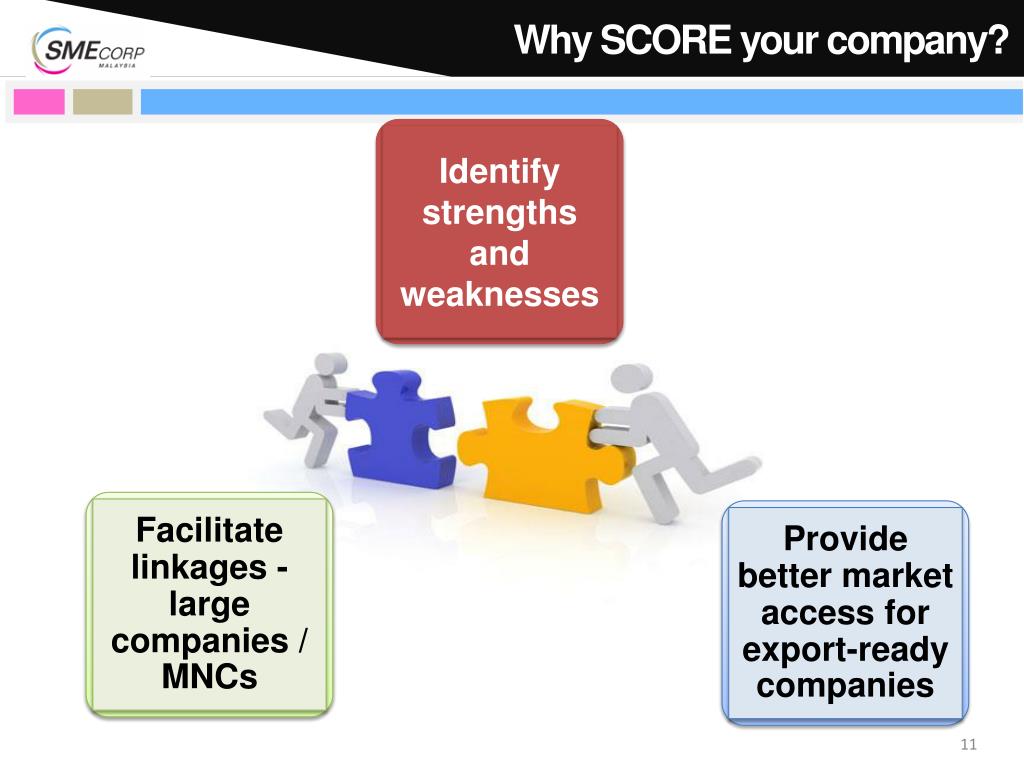 SMECORP
MALAYSIA

Why SCORE your company?

Identify strengths and weaknesses

Facilitate linkages - large companies / MNCs

Provide better market access for export-ready companies

11